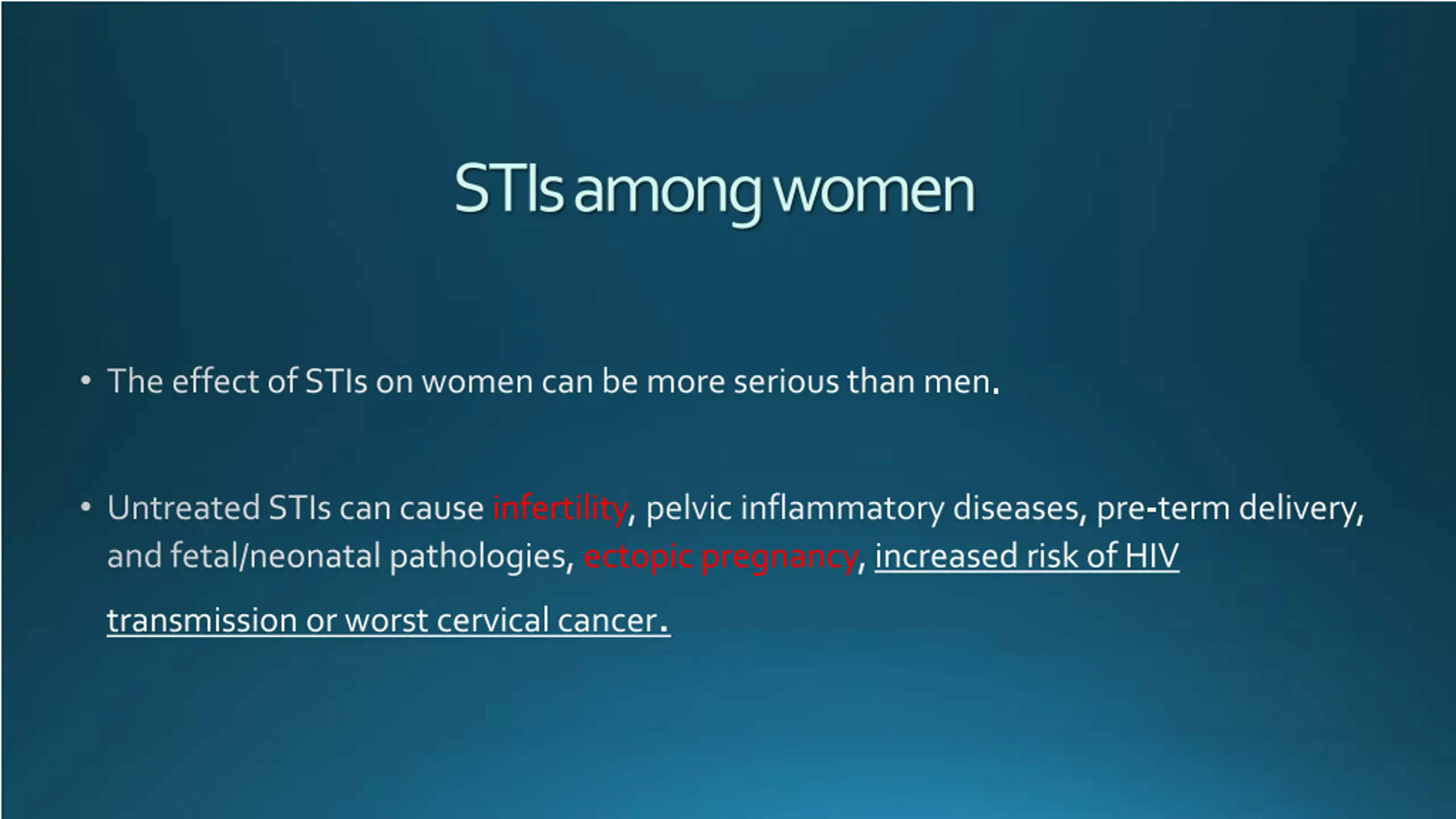 STIs among women

• The effect of STIs on women can be more serious than men.

• Untreated STIs can cause infertility, pelvic inflammatory diseases, pre-term delivery, and fetal/neonatal pathologies, ectopic pregnancy, increased risk of HIV transmission or worst cervical cancer.